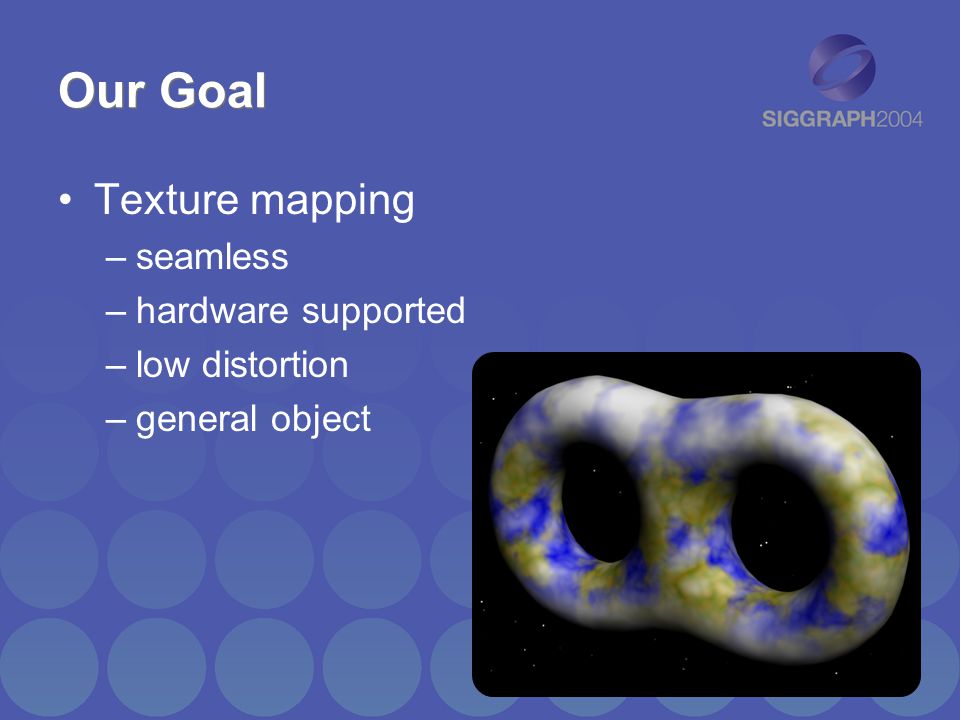 Our Goal

SIGGRAPH2004

• Texture mapping
– seamless
– hardware supported
– low distortion
– general object